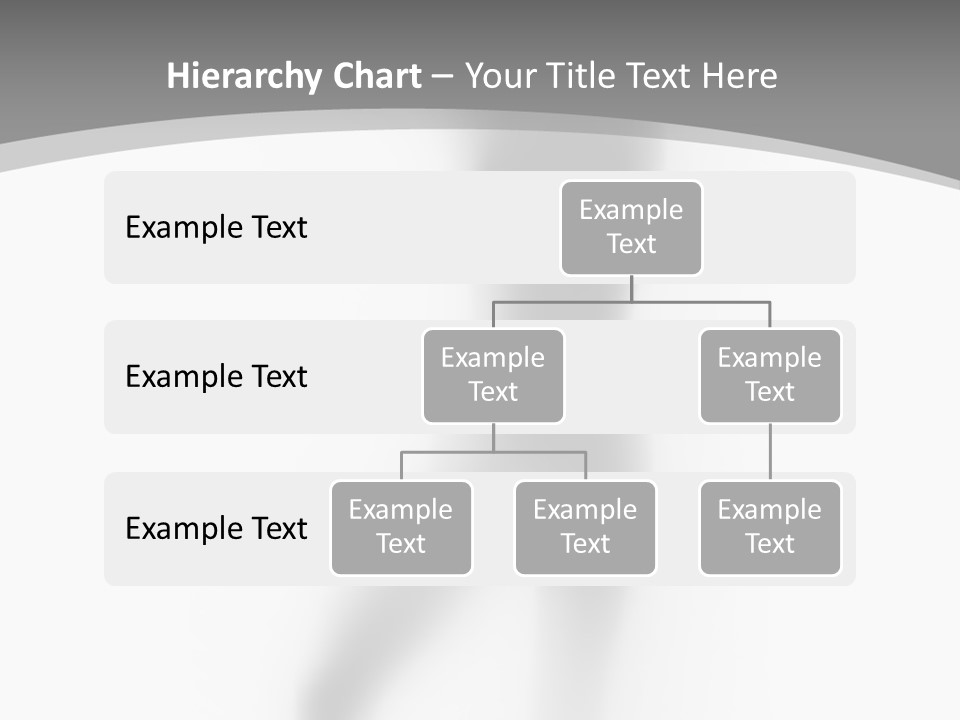 Hierarchy Chart – Your Title Text Here

Example Text

Example Text

Example Text

Example Text

Example Text

Example Text

Example Text

Example Text

Example Text